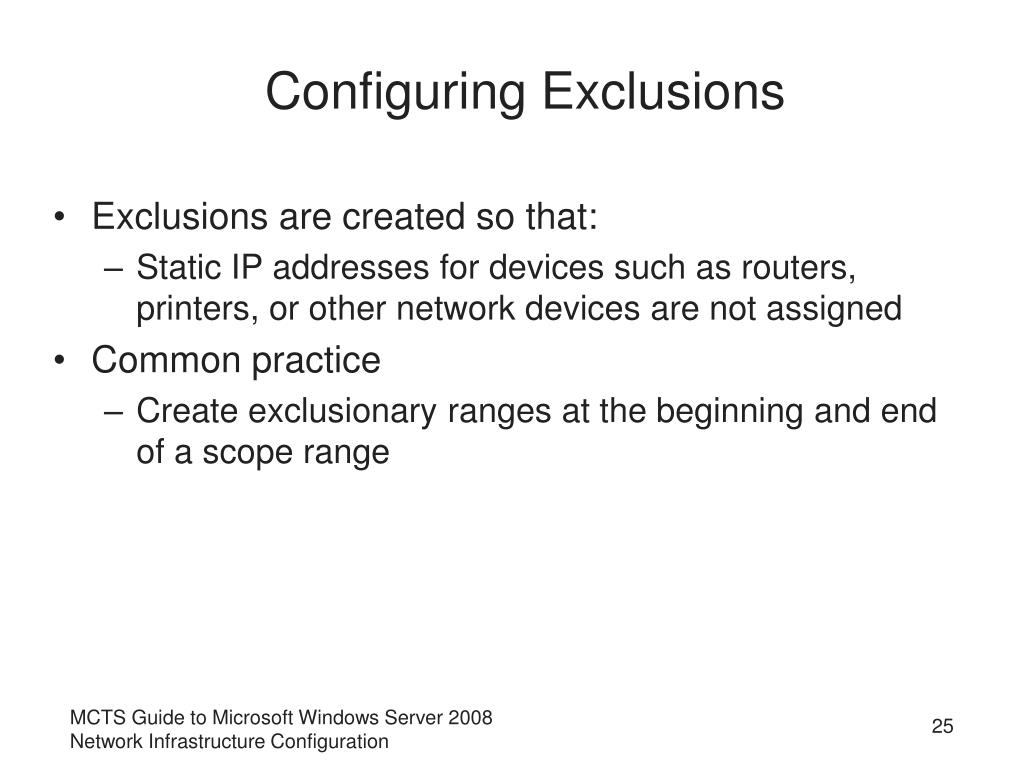 Configuring Exclusions

• Exclusions are created so that:
– Static IP addresses for devices such as routers, printers, or other network devices are not assigned
• Common practice
– Create exclusionary ranges at the beginning and end of a scope range

MCTS Guide to Microsoft Windows Server 2008
Network Infrastructure Configuration

25